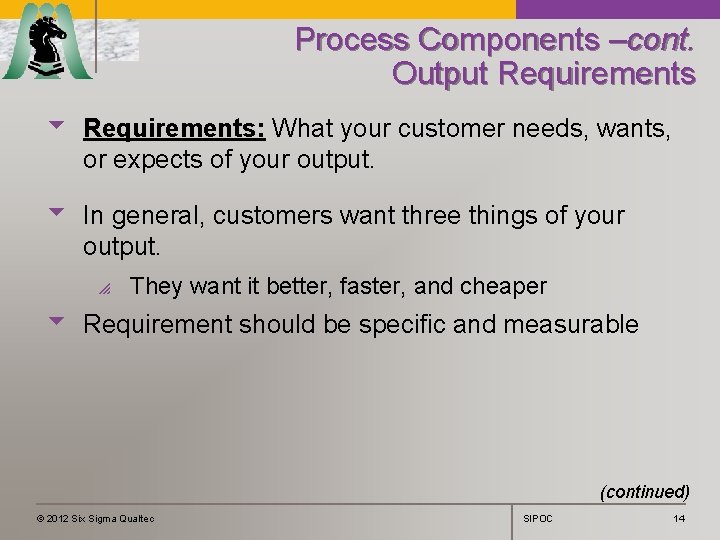 Process Components –cont.
Output Requirements

Requirements: What your customer needs, wants, or expects of your output.

In general, customers want three things of your output.

They want it better, faster, and cheaper

Requirement should be specific and measurable

(continued)

© 2012 Six Sigma Qualtec

SIPOC

14